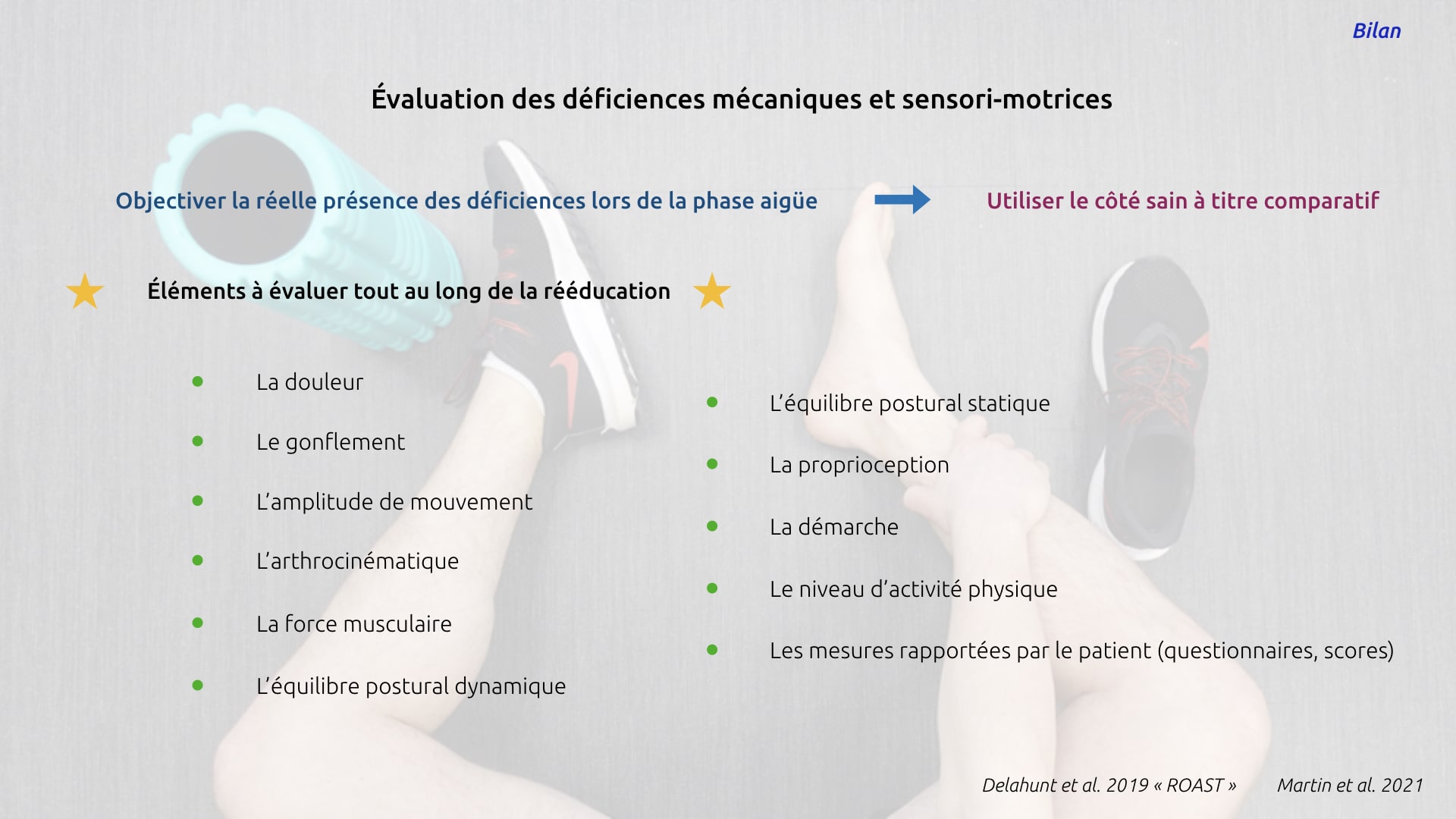 Bilan

Évaluation des déficiences mécaniques et sensori-motrices

Objectiver la réelle présence des déficiences lors de la phase aigüe

Utiliser le côté sain à titre comparatif

Éléments à évaluer tout au long de la rééducation

- La douleur
- Le gonflement
- L'amplitude de mouvement
- L'arthrocinématique
- La force musculaire
- L'équilibre postural dynamique

- L'équilibre postural statique
- La proprioception
- La démarche
- Le niveau d'activité physique
- Les mesures rapportées par le patient (questionnaires, scores)

Delahunt et al. 2019 « ROAST »

Martin et al. 2021